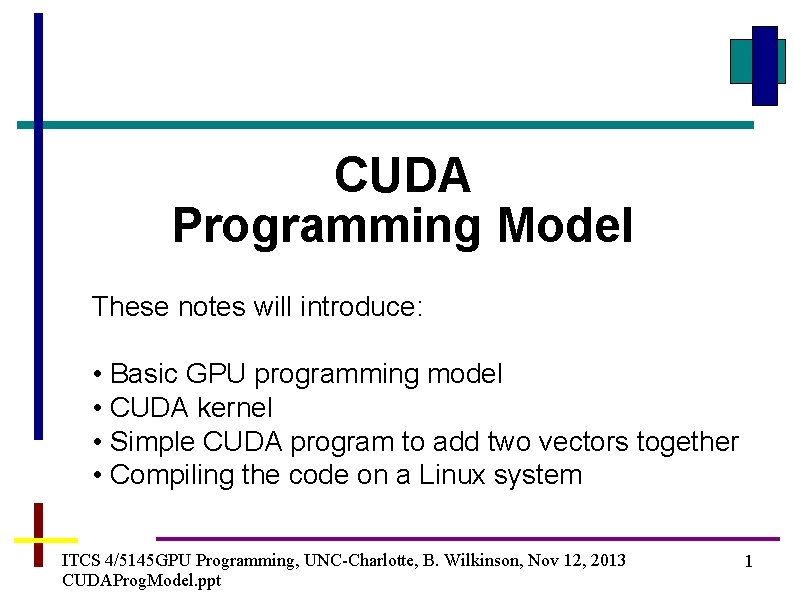 CUDA
Programming Model

These notes will introduce:

• Basic GPU programming model
• CUDA kernel
• Simple CUDA program to add two vectors together
• Compiling the code on a Linux system

ITCS 4/5145GPU Programming, UNC-Charlotte, B. Wilkinson, Nov 12, 2013
CUDAProgModel.ppt

1